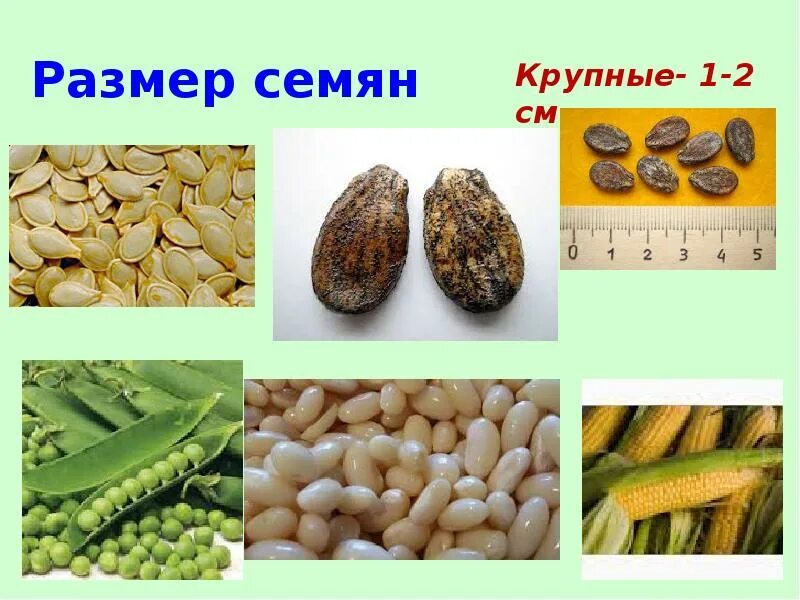 Размер семян

Крупные- 1-2 см

0 1 2 3 4 5